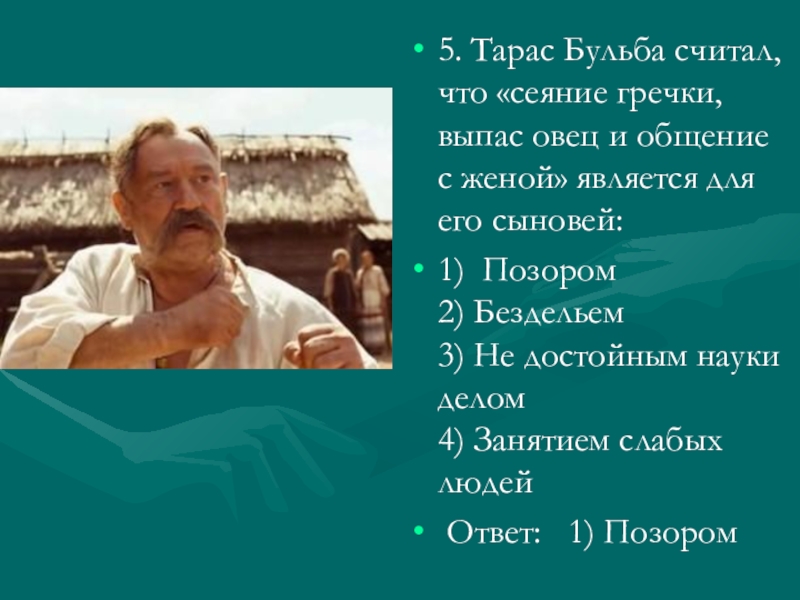 • 5. Тарас Бульба считал, что «сеяние гречки, выпас овец и общение с женой» является для его сыновей:

• 1) Позором
2) Бездельем
3) Не достойным науки делом
4) Занятием слабых людей

• Ответ: 1) Позором